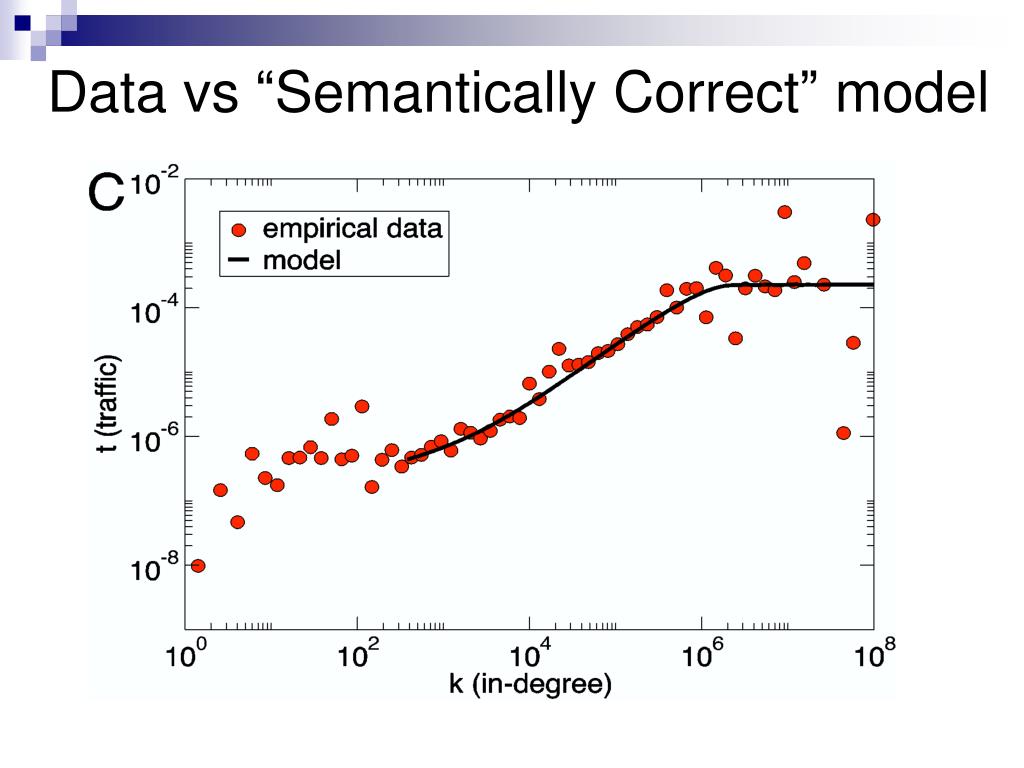 Data vs “Semantically Correct” model

C

empirical data
model

$10^{-2}$
$10^{-4}$
$10^{-6}$
$10^{-8}$

t (traffic)

$10^{0}$ $10^{2}$ $10^{4}$ $10^{6}$ $10^{8}$

k (in-degree)